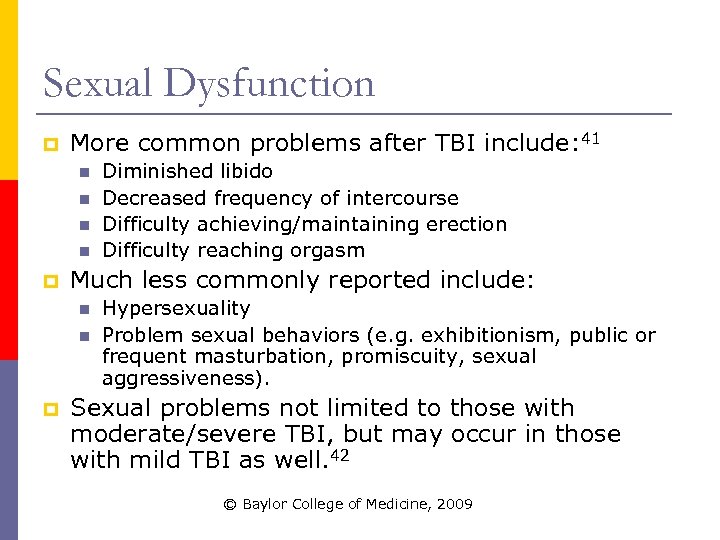 Sexual Dysfunction

More common problems after TBI include:$^{41}$

Diminished libido

Decreased frequency of intercourse

Difficulty achieving/maintaining erection

Difficulty reaching orgasm

Much less commonly reported include:

Hypersexuality

Problem sexual behaviors (e.g. exhibitionism, public or frequent masturbation, promiscuity, sexual aggressiveness).

Sexual problems not limited to those with moderate/severe TBI, but may occur in those with mild TBI as well.$^{42}$

© Baylor College of Medicine, 2009